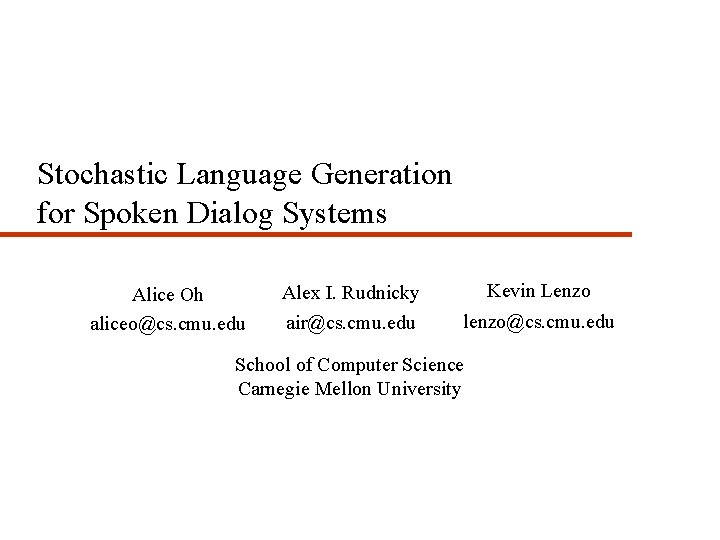 Stochastic Language Generation for Spoken Dialog Systems

Alice Oh
aliceo@cs.cmu.edu

Alex I. Rudnicky
air@cs.cmu.edu

Kevin Lenzo
lenzo@cs.cmu.edu

School of Computer Science
Carnegie Mellon University